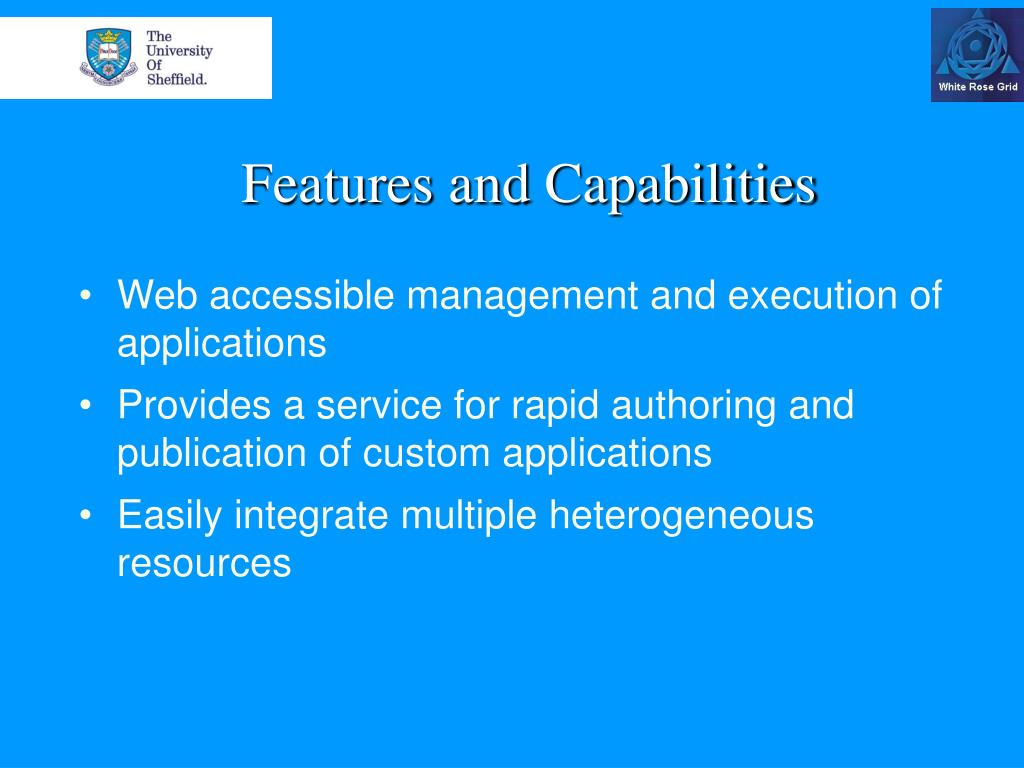 The University Of Sheffield.

White Rose Grid

Features and Capabilities

• Web accessible management and execution of applications
• Provides a service for rapid authoring and publication of custom applications
• Easily integrate multiple heterogeneous resources